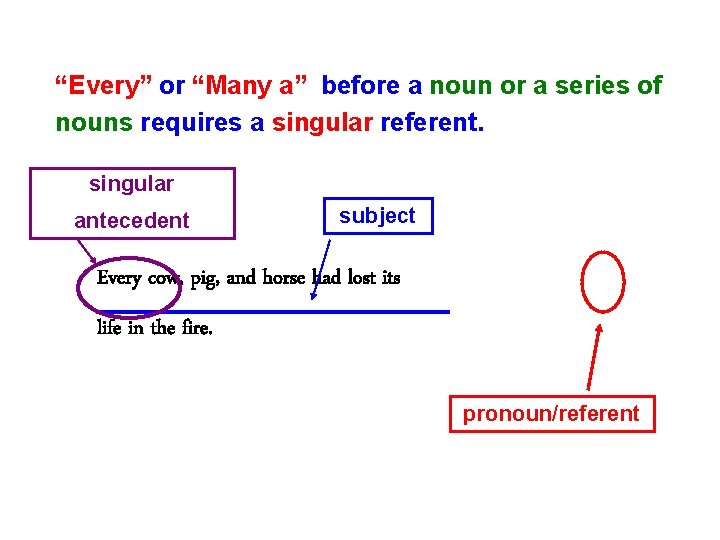 “Every” or “Many a” before a noun or a series of nouns requires a singular referent.

singular antecedent

subject

Every cow, pig, and horse had lost its life in the fire.

pronoun/referent